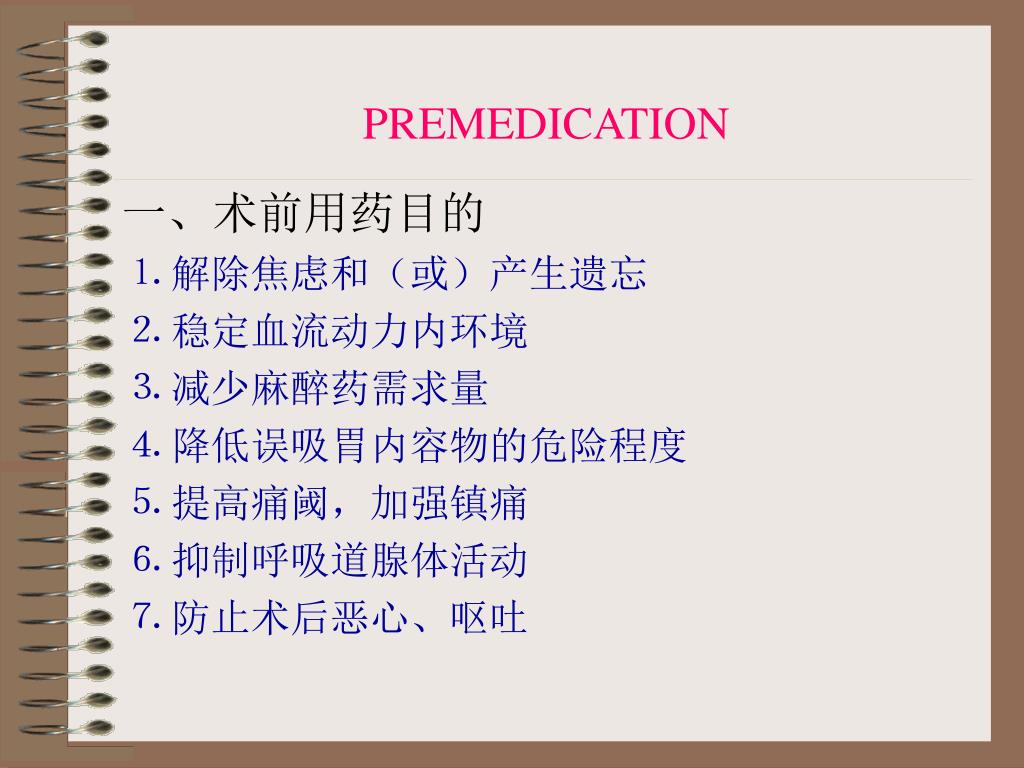 PREMEDICATION

一、术前用药目的

1. 解除焦虑和（或）产生遗忘

2. 稳定血流动力内环境

3. 减少麻醉药需求量

4. 降低误吸胃内容物的危险程度

5. 提高痛阈，加强镇痛

6. 抑制呼吸道腺体活动

7. 防止术后恶心、呕吐